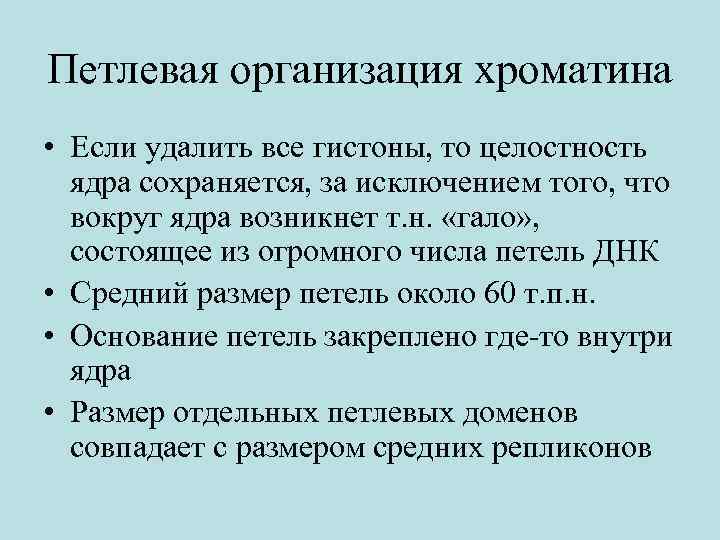 Петлевая организация хроматина

• Если удалить все гистоны, то целостность ядра сохраняется, за исключением того, что вокруг ядра возникнет т.н. «гало», состоящее из огромного числа петель ДНК
• Средний размер петель около 60 т.п.н.
• Основание петель закреплено где-то внутри ядра
• Размер отдельных петлевых доменов совпадает с размером средних репликонов